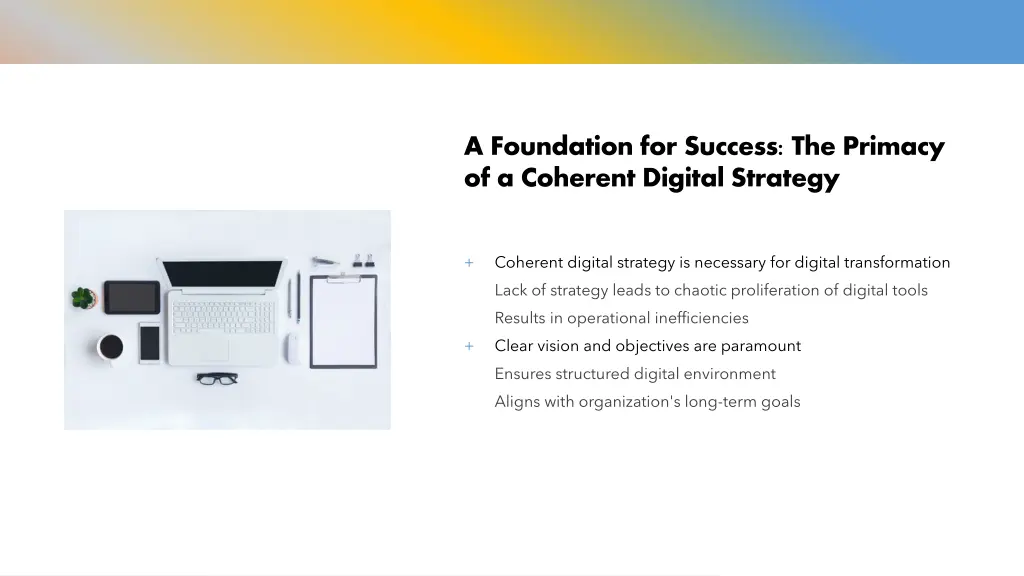 A Foundation for Success: The Primacy of a Coherent Digital Strategy

+ Coherent digital strategy is necessary for digital transformation
Lack of strategy leads to chaotic proliferation of digital tools
Results in operational inefficiencies
+ Clear vision and objectives are paramount
Ensures structured digital environment
Aligns with organization's long-term goals